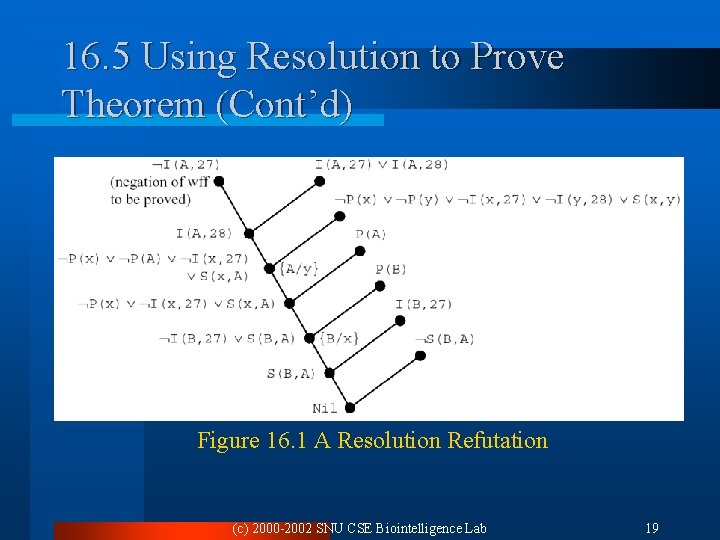 16.5 Using Resolution to Prove Theorem (Cont'd)

$\neg I(A,27)$
(negation of wff to be proved)

$I(A,27) \vee I(A,28)$

$\neg P(x) \vee \neg P(y) \vee \neg I(x,27) \vee \neg I(y,28) \vee S(x,y)$

$I(A,28)$

$P(A)$

$\neg P(x) \vee \neg P(A) \vee \neg I(x,27) \vee S(x,A)$

$\{A/y\}$

$P(B)$

$\neg P(x) \vee \neg I(x,27) \vee S(x,A)$

$I(B,27)$

$\neg I(B,27) \vee S(B,A)$

$\{B/x\}$

$\neg S(B,A)$

$S(B,A)$

Nil

Figure 16.1 A Resolution Refutation

(c) 2000-2002 SNU CSE Biointelligence Lab

19